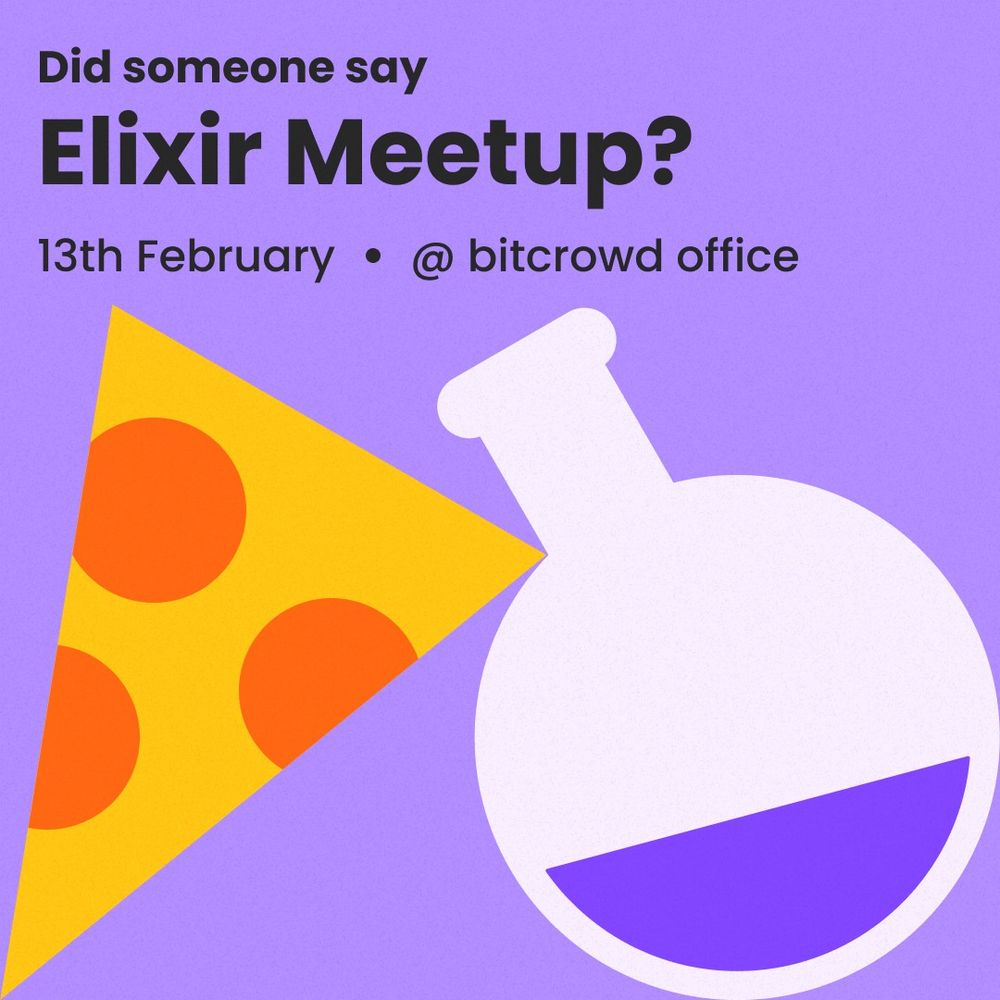 Did someone say
Elixir Meetup?

13th February • @ bitcrowd office